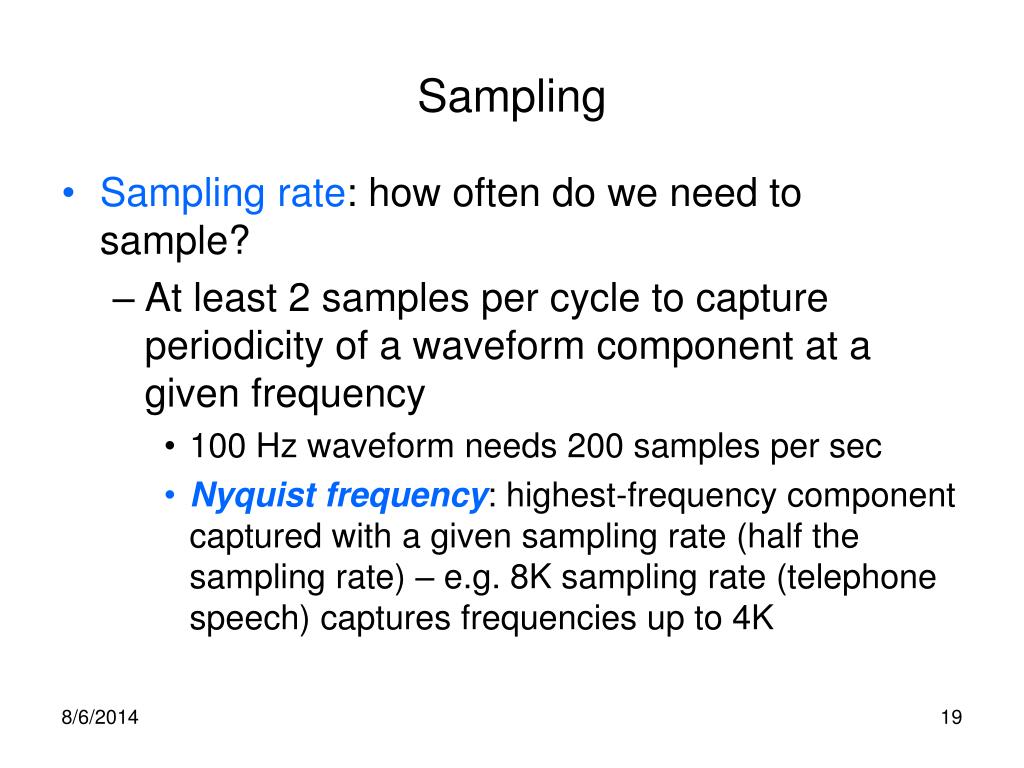 Sampling

• Sampling rate: how often do we need to sample?
– At least 2 samples per cycle to capture periodicity of a waveform component at a given frequency
• 100 Hz waveform needs 200 samples per sec
• Nyquist frequency: highest-frequency component captured with a given sampling rate (half the sampling rate) – e.g. 8K sampling rate (telephone speech) captures frequencies up to 4K

8/6/2014

19